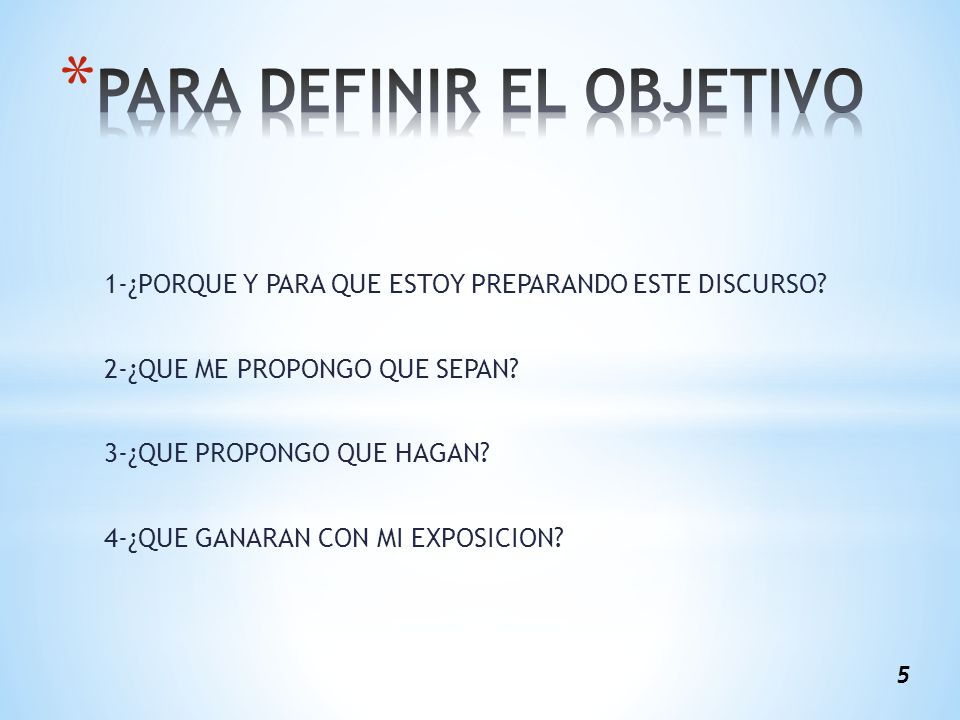 *PARA DEFINIR EL OBJETIVO

1-¿PORQUE Y PARA QUE ESTOY PREPARANDO ESTE DISCURSO?

2-¿QUE ME PROPONGO QUE SEPAN?

3-¿QUE PROPONGO QUE HAGAN?

4-¿QUE GANARAN CON MI EXPOSICION?

5